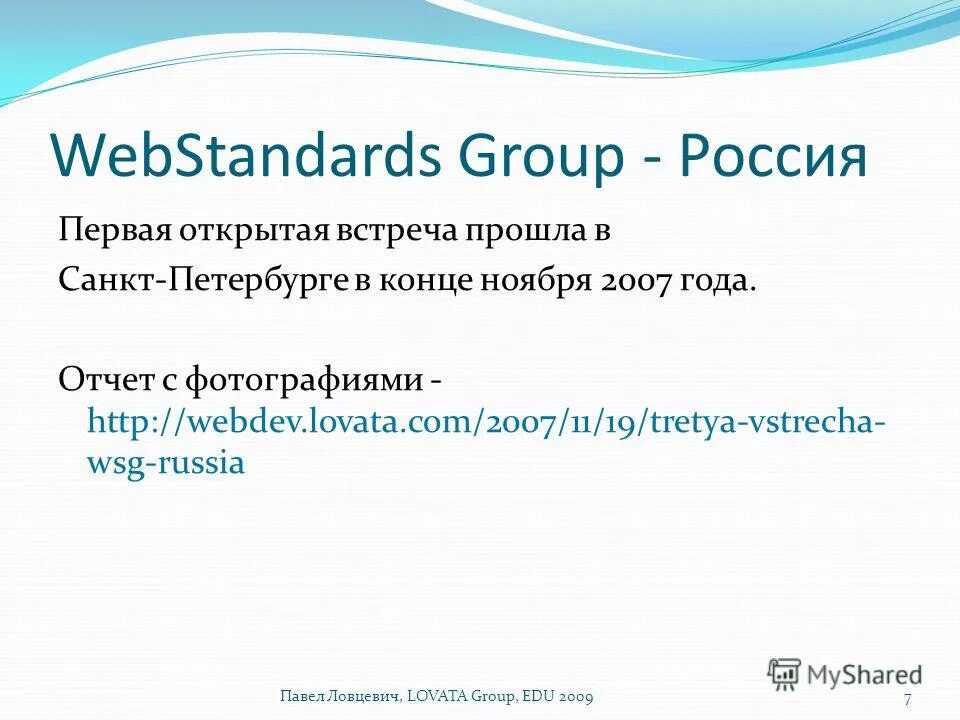 WebStandards Group - Россия

Первая открытая встреча прошла в Санкт-Петербурге в конце ноября 2007 года.

Отчет с фотографиями - http://webdev.lovata.com/2007/11/19/tretya-vstrecha-wsg-russia

MyShared

Павел Ловцевич, LOVATA Group, EDU 2009

7